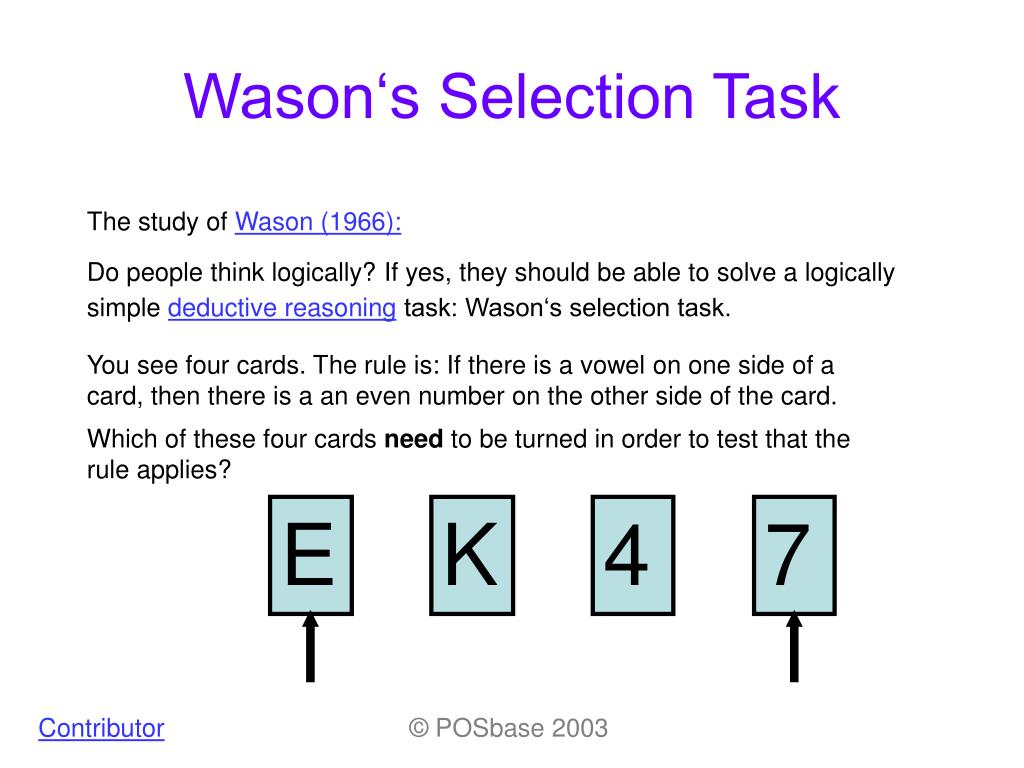 Wason‘s Selection Task

The study of Wason (1966):

Do people think logically? If yes, they should be able to solve a logically simple deductive reasoning task: Wason‘s selection task.

You see four cards. The rule is: If there is a vowel on one side of a card, then there is a an even number on the other side of the card.

Which of these four cards **need** to be turned in order to test that the rule applies?

E K 4 7

Contributor © POSbase 2003